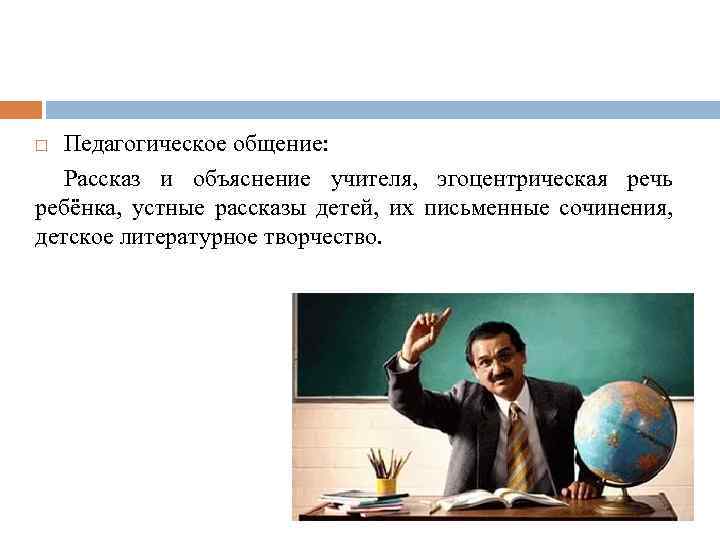 Педагогическое общение:

Рассказ и объяснение учителя, эгоцентрическая речь ребёнка, устные рассказы детей, их письменные сочинения, детское литературное творчество.